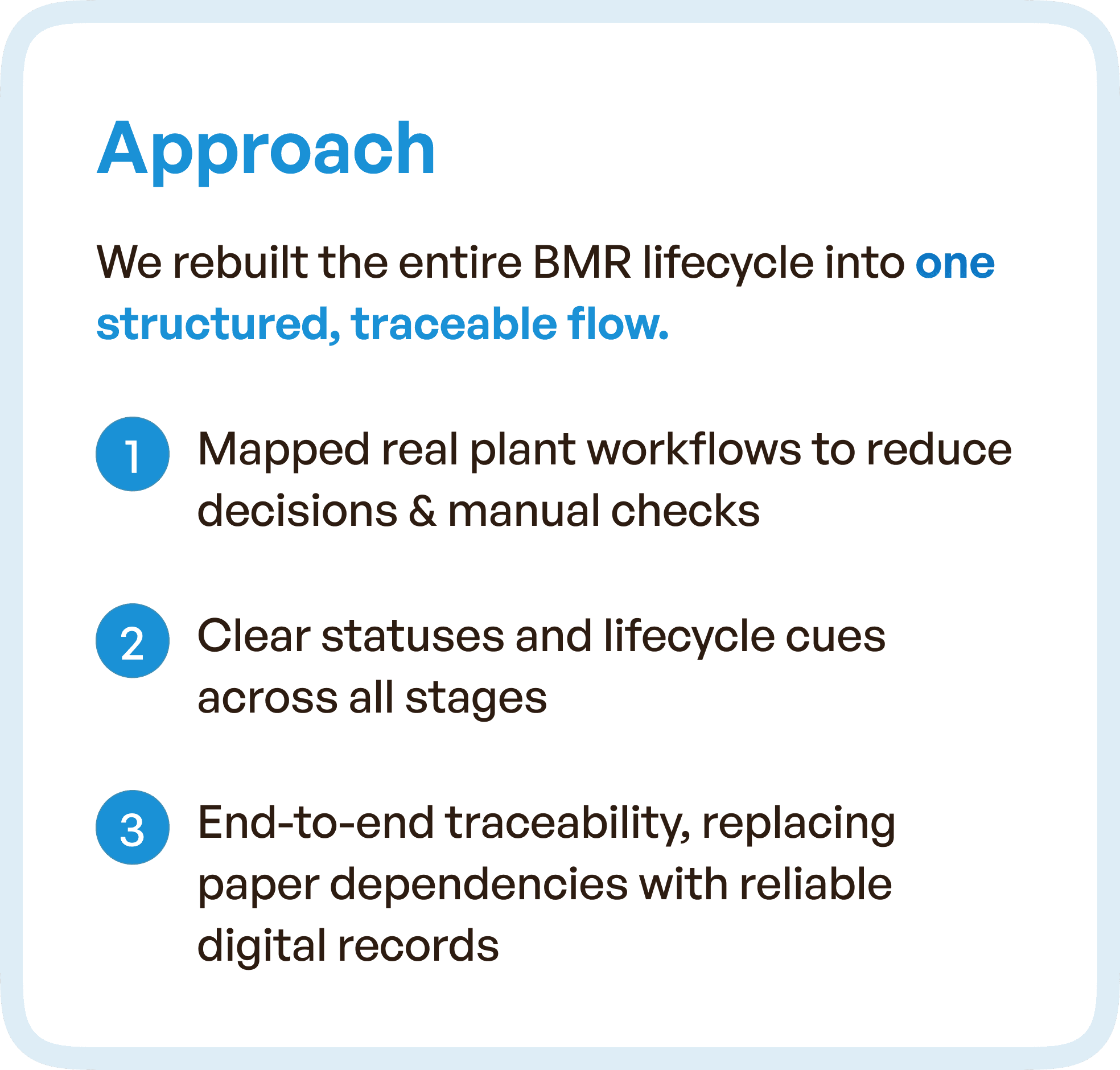 Approach

We rebuilt the entire BMR lifecycle into one structured, traceable flow.

1 Mapped real plant workflows to reduce decisions & manual checks

2 Clear statuses and lifecycle cues across all stages

3 End-to-end traceability, replacing paper dependencies with reliable digital records